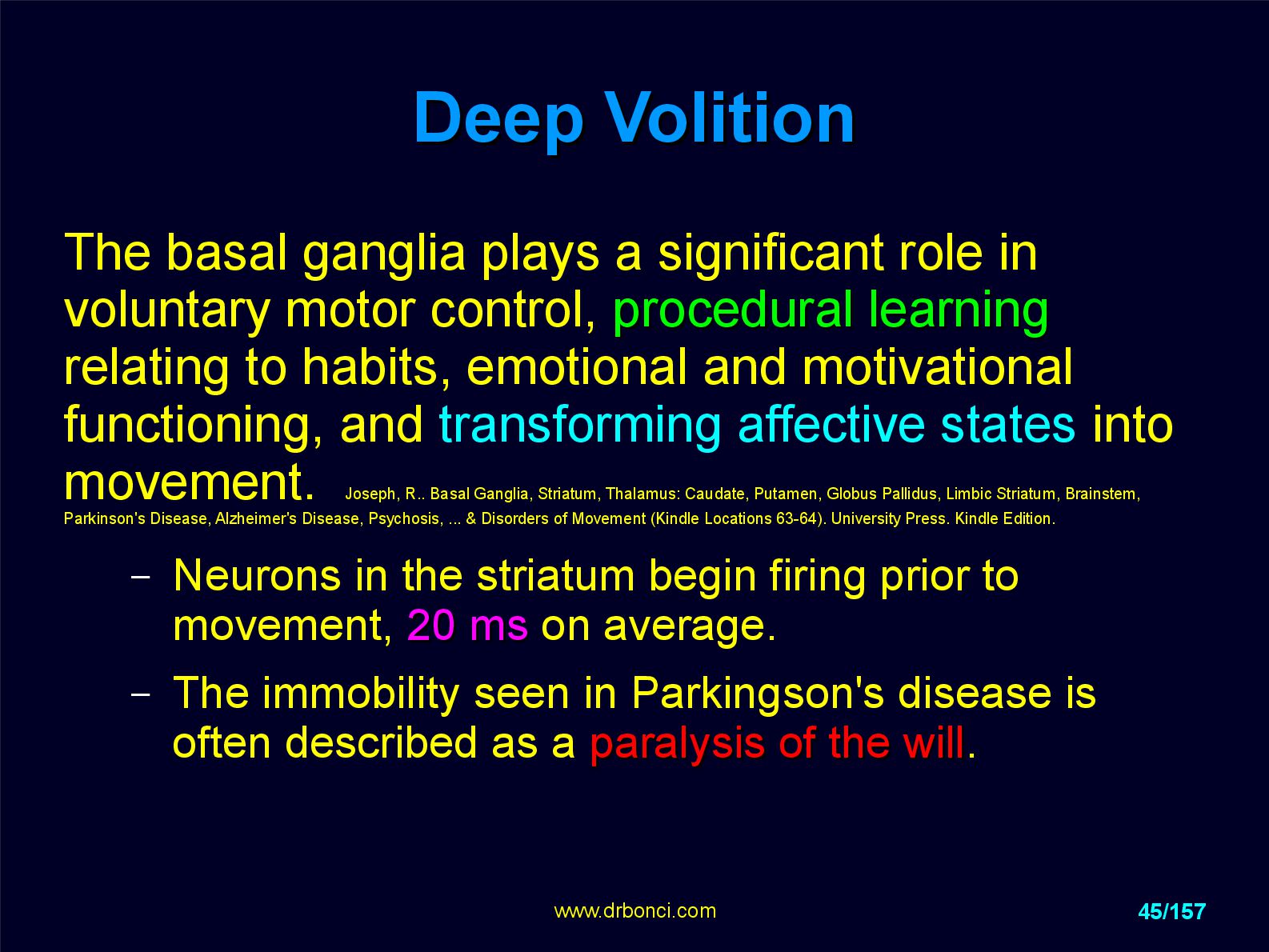 Deep Volition

The basal ganglia plays a significant role in voluntary motor control, procedural learning relating to habits, emotional and motivational functioning, and transforming affective states into movement. Joseph, R.. Basal Ganglia, Striatum, Thalamus: Caudate, Putamen, Globus Pallidus, Limbic Striatum, Brainstem, Parkinson's Disease, Alzheimer's Disease, Psychosis, ... & Disorders of Movement (Kindle Locations 63-64). University Press. Kindle Edition.

– Neurons in the striatum begin firing prior to movement, 20 ms on average.

– The immobility seen in Parkingson's disease is often described as a paralysis of the will.

www.drbonci.com

45/157